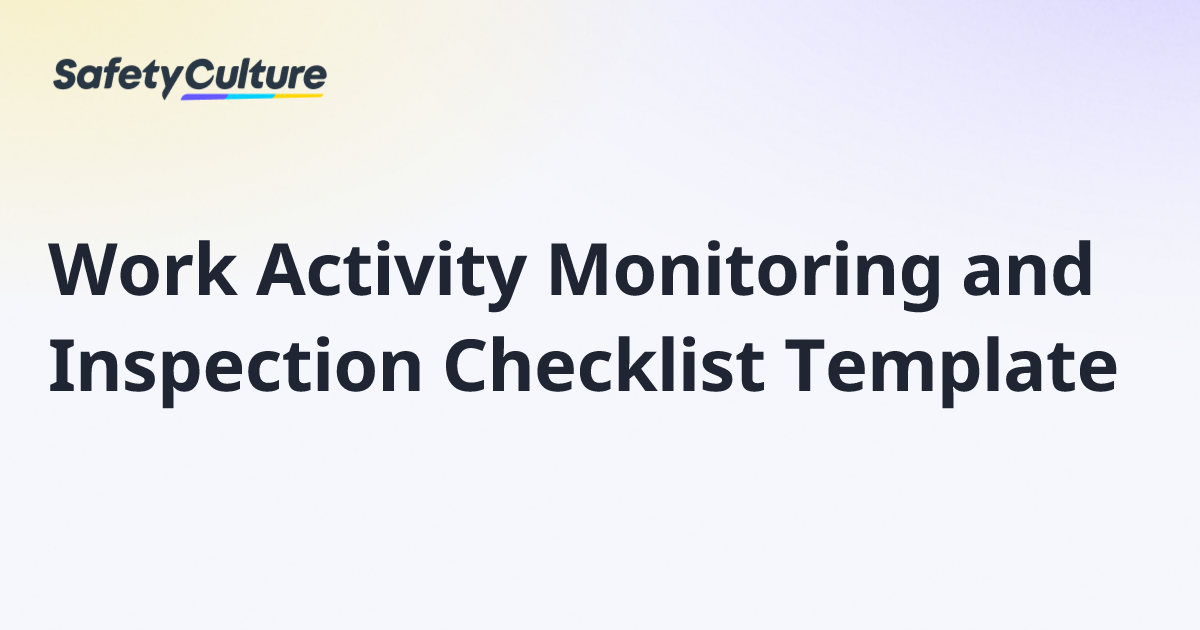 SafetyCulture

Work Activity Monitoring and Inspection Checklist Template